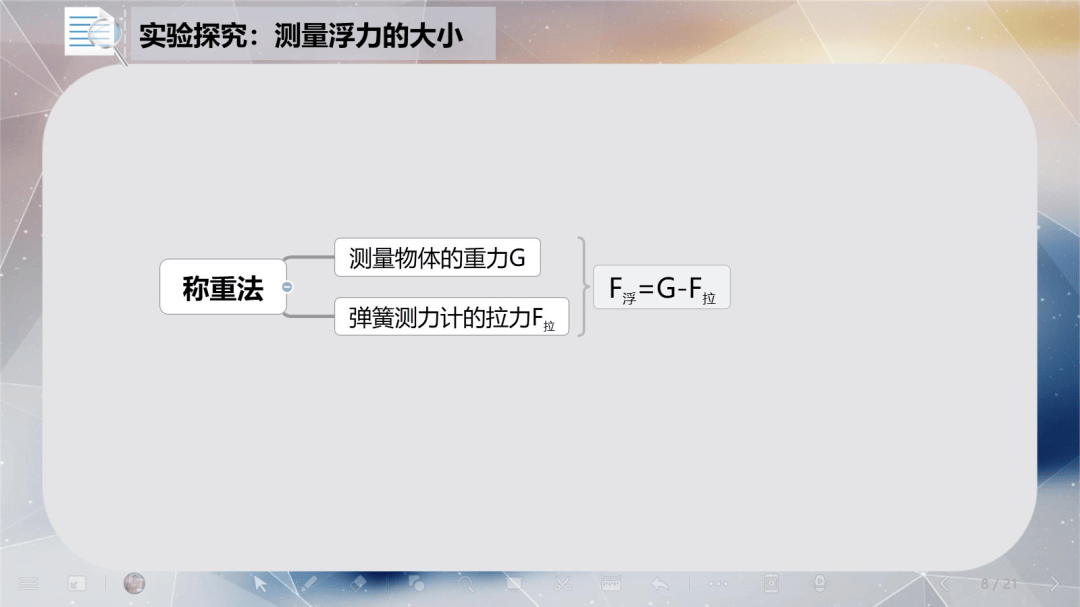 实验探究：测量浮力的大小

称重法

测量物体的重力G

弹簧测力计的拉力$F_{拉}$

$F_{浮}=G-F_{拉}$

8 / 21